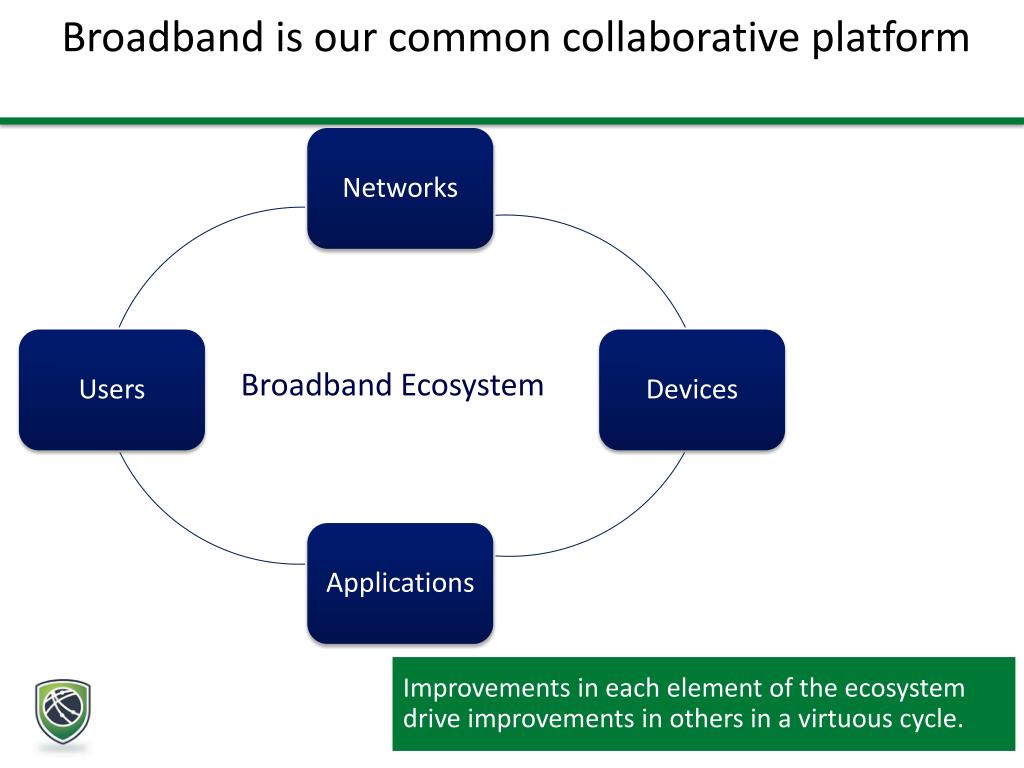 Broadband is our common collaborative platform

Networks

Users

Broadband Ecosystem

Devices

Applications

Improvements in each element of the ecosystem drive improvements in others in a virtuous cycle.